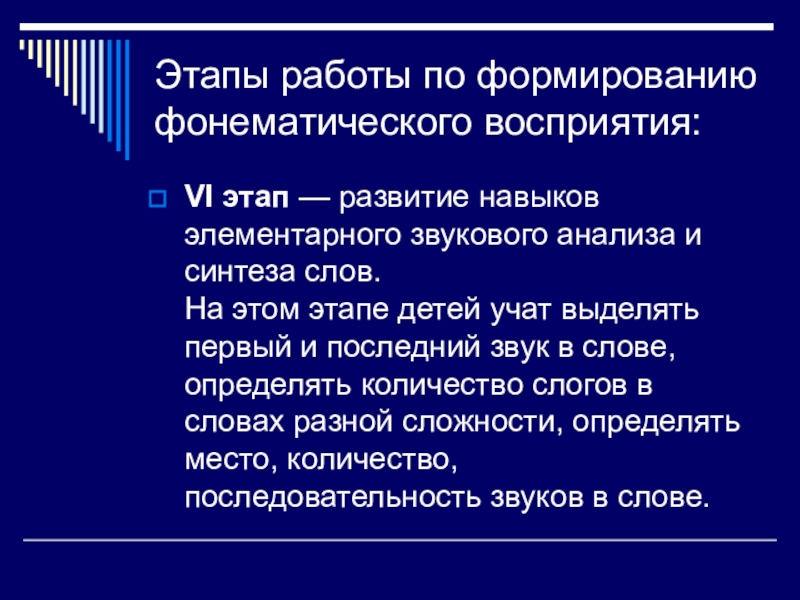 Этапы работы по формированию фонематического восприятия:

VI этап — развитие навыков элементарного звукового анализа и синтеза слов.
На этом этапе детей учат выделять первый и последний звук в слове, определять количество слогов в словах разной сложности, определять место, количество, последовательность звуков в слове.